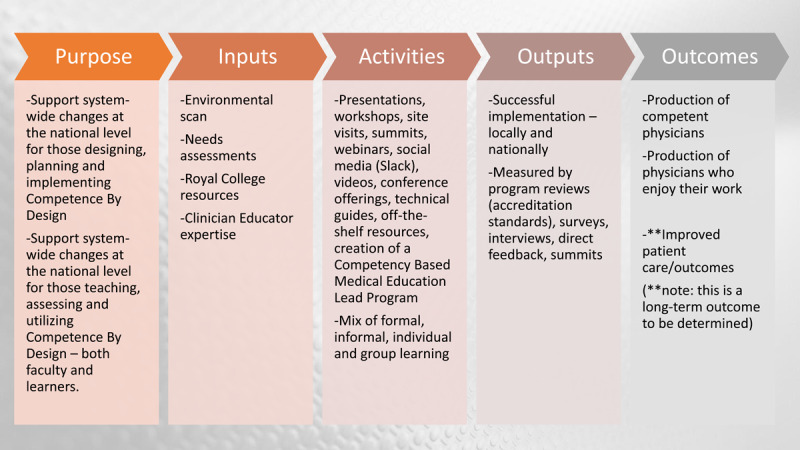 Purpose

-Support system-wide changes at the national level for those designing, planning and implementing Competence By Design

-Support system-wide changes at the national level for those teaching, assessing and utilizing Competence By Design – both faculty and learners.

Inputs

-Environmental scan

-Needs assessments

-Royal College resources

-Clinician Educator expertise

Activities

-Presentations, workshops, site visits, summits, webinars, social media (Slack), videos, conference offerings, technical guides, off-the-shelf resources, creation of a Competency Based Medical Education Lead Program

-Mix of formal, informal, individual and group learning

Outputs

-Successful implementation – locally and nationally

-Measured by program reviews (accreditation standards), surveys, interviews, direct feedback, summits

Outcomes

-Production of competent physicians

-Production of physicians who enjoy their work

-**Improved patient care/outcomes

(**note: this is a long-term outcome to be determined)